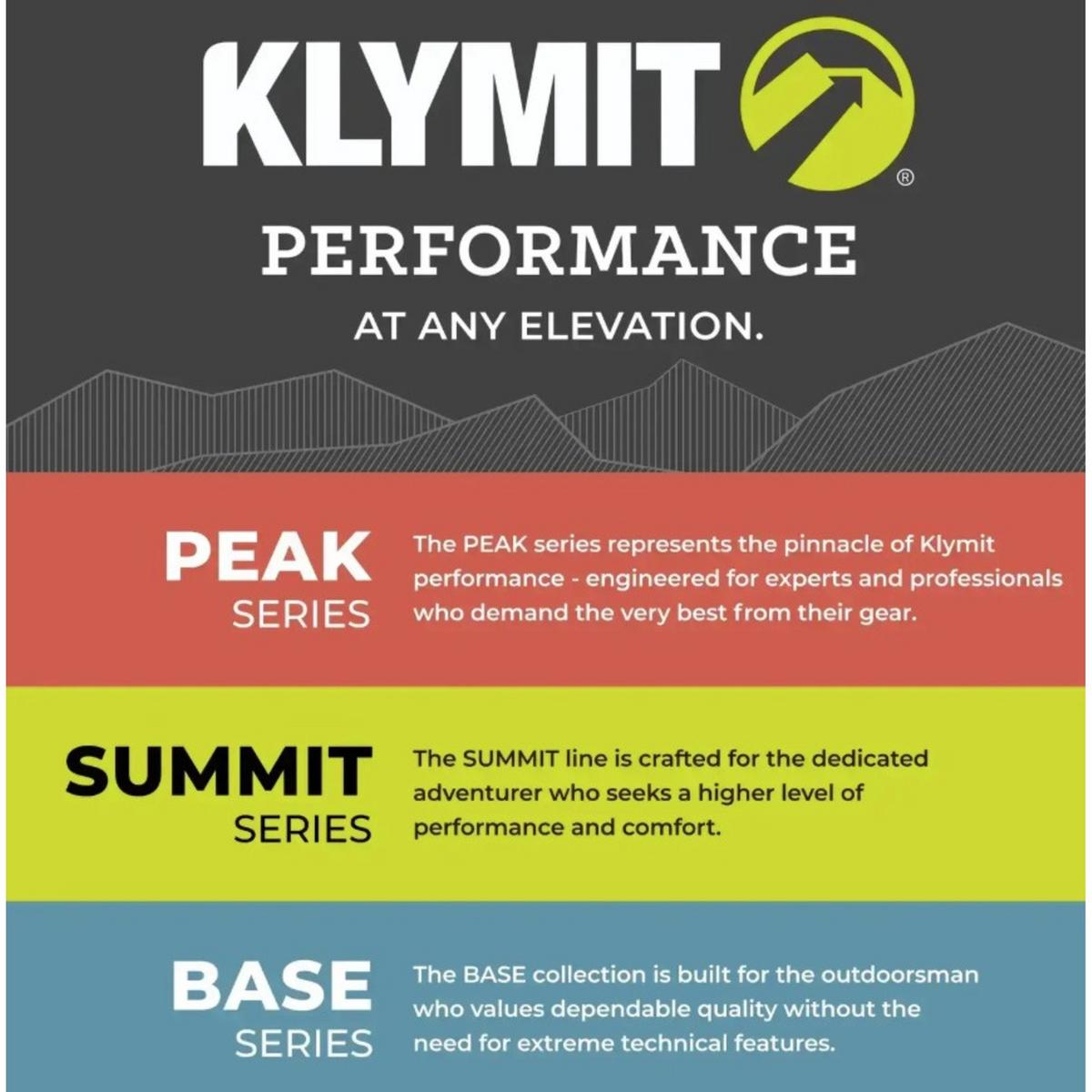 KLYMIT®

PERFORMANCE

AT ANY ELEVATION.

PEAK SERIES

The PEAK series represents the pinnacle of Klymit performance - engineered for experts and professionals who demand the very best from their gear.

SUMMIT SERIES

The SUMMIT line is crafted for the dedicated adventurer who seeks a higher level of performance and comfort.

BASE SERIES

The BASE collection is built for the outdoorsman who values dependable quality without the need for extreme technical features.